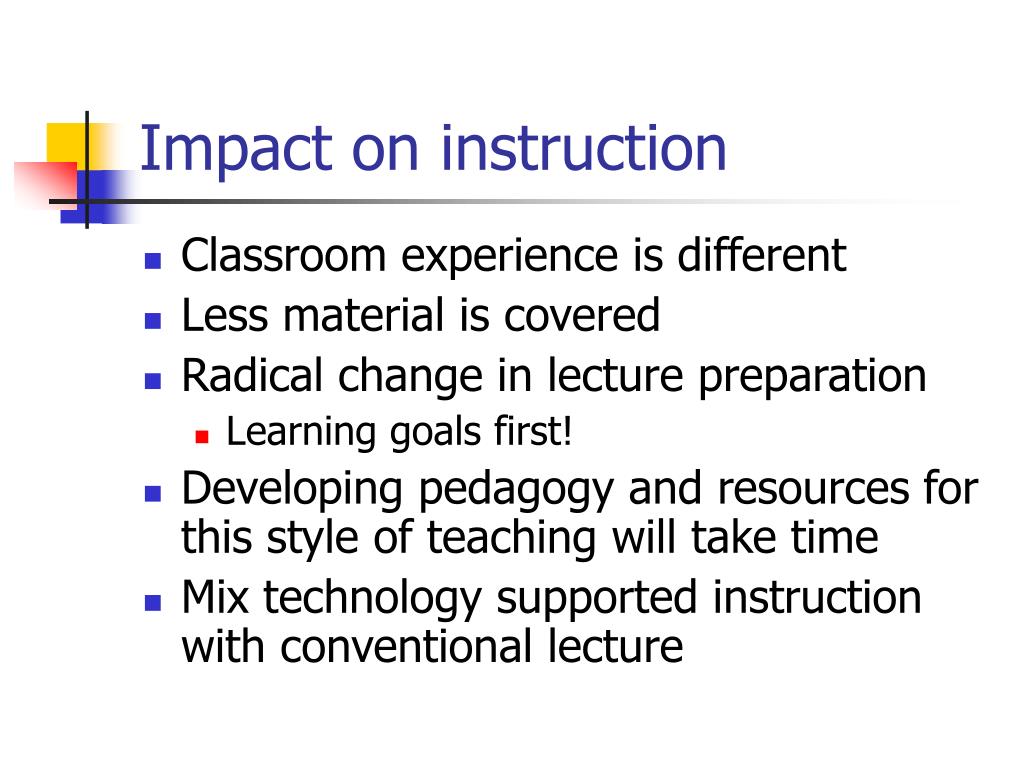 Impact on instruction

- Classroom experience is different
- Less material is covered
- Radical change in lecture preparation
  - Learning goals first!
- Developing pedagogy and resources for this style of teaching will take time
- Mix technology supported instruction with conventional lecture